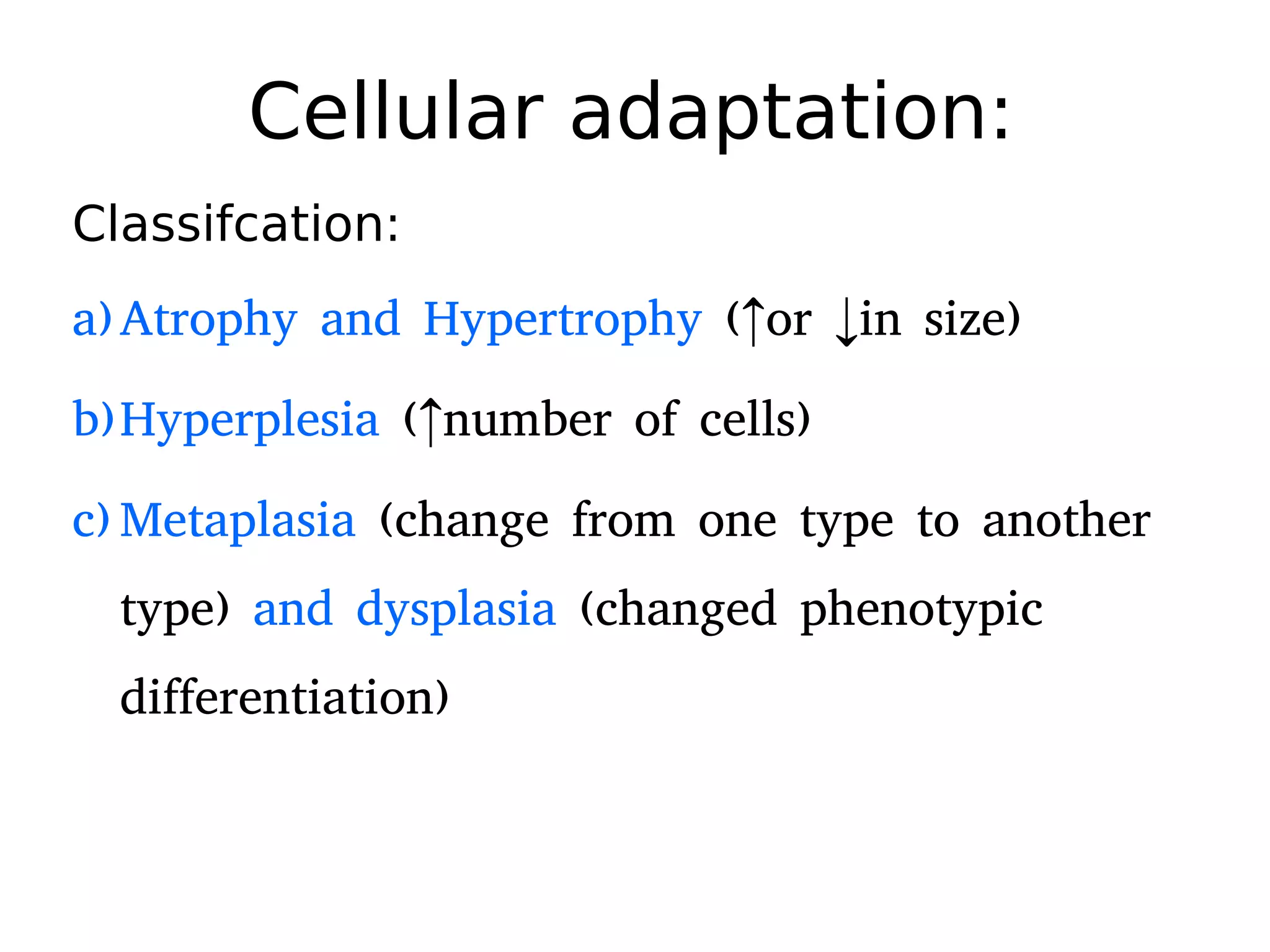 Cellular adaptation:

Classifcation:

a) Atrophy and Hypertrophy (↑or ↓in size)

b) Hyperplesia (↑number of cells)

c) Metaplasia (change from one type to another type) and dysplasia (changed phenotypic differentiation)